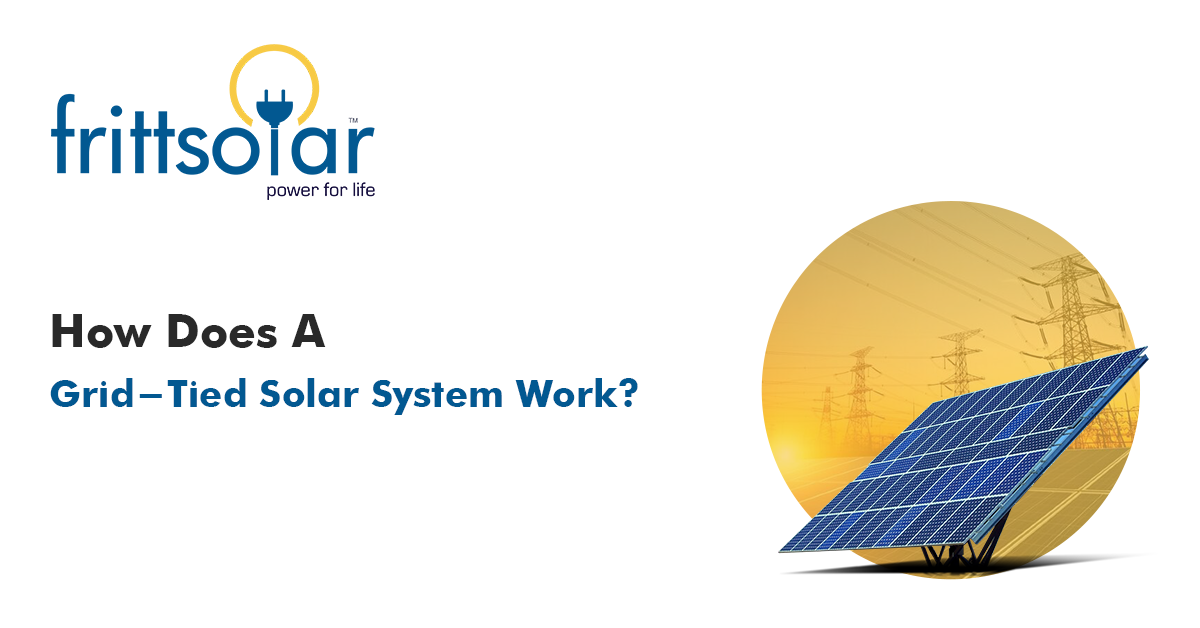 frittsolar™
power for life

How Does A
Grid–Tied Solar System Work?